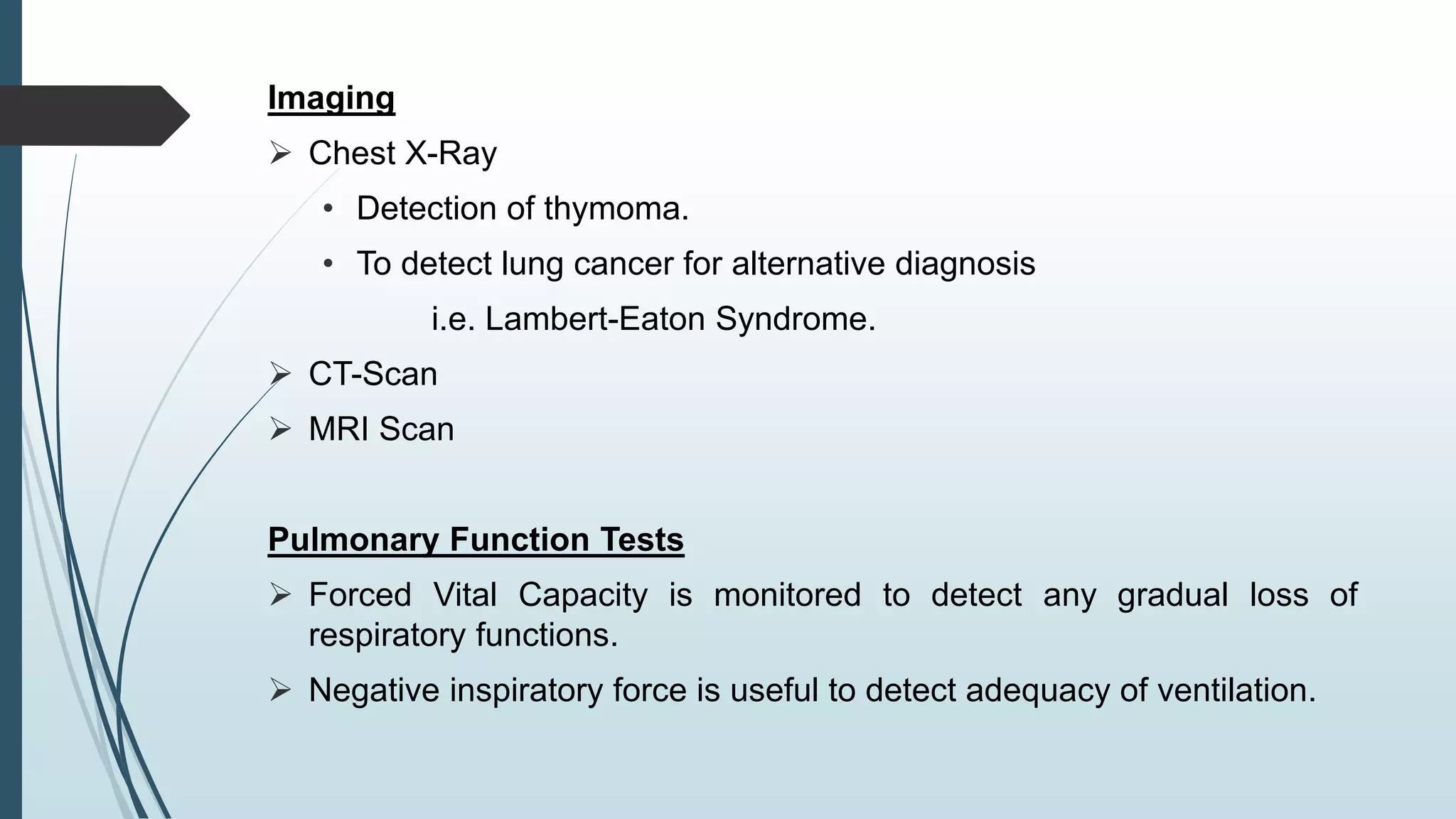 Imaging

➢ Chest X-Ray

• Detection of thymoma.

• To detect lung cancer for alternative diagnosis i.e. Lambert-Eaton Syndrome.

➢ CT-Scan

➢ MRI Scan

Pulmonary Function Tests

➢ Forced Vital Capacity is monitored to detect any gradual loss of respiratory functions.

➢ Negative inspiratory force is useful to detect adequacy of ventilation.